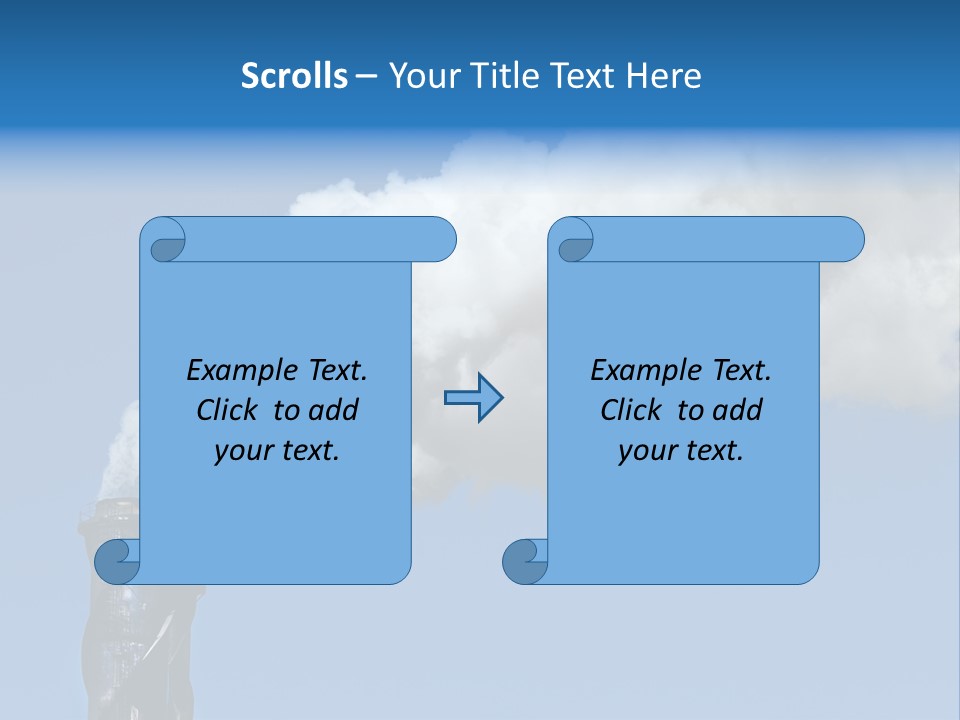 Scrolls – Your Title Text Here

Example Text.
Click to add
your text.

Example Text.
Click to add
your text.